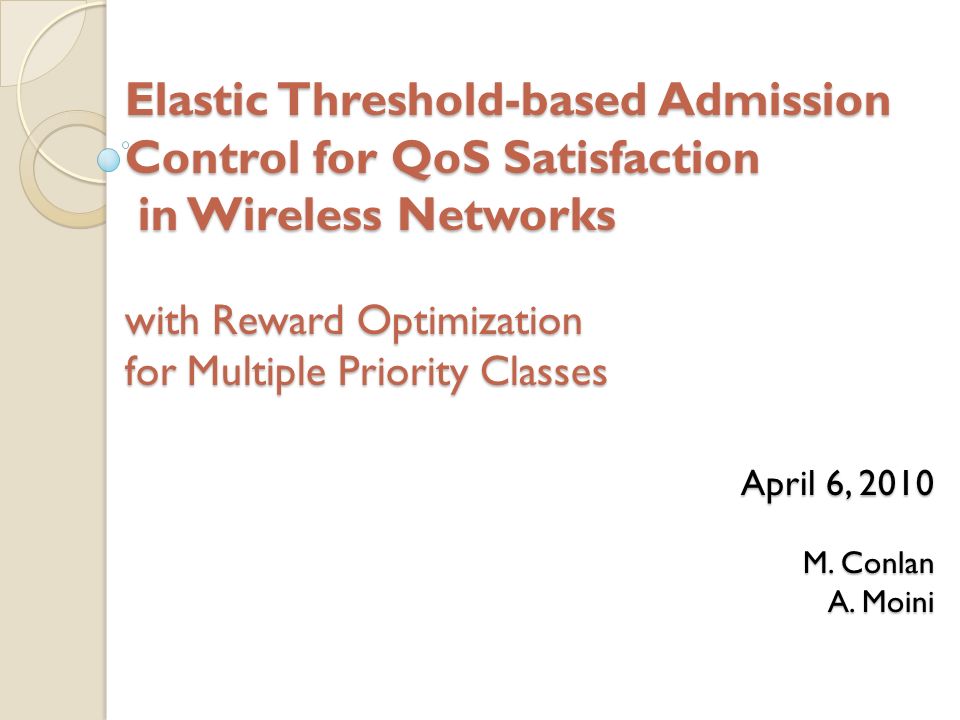 Elastic Threshold-based Admission Control for QoS Satisfaction in Wireless Networks

with Reward Optimization for Multiple Priority Classes

April 6, 2010

M. Conlan
A. Moini